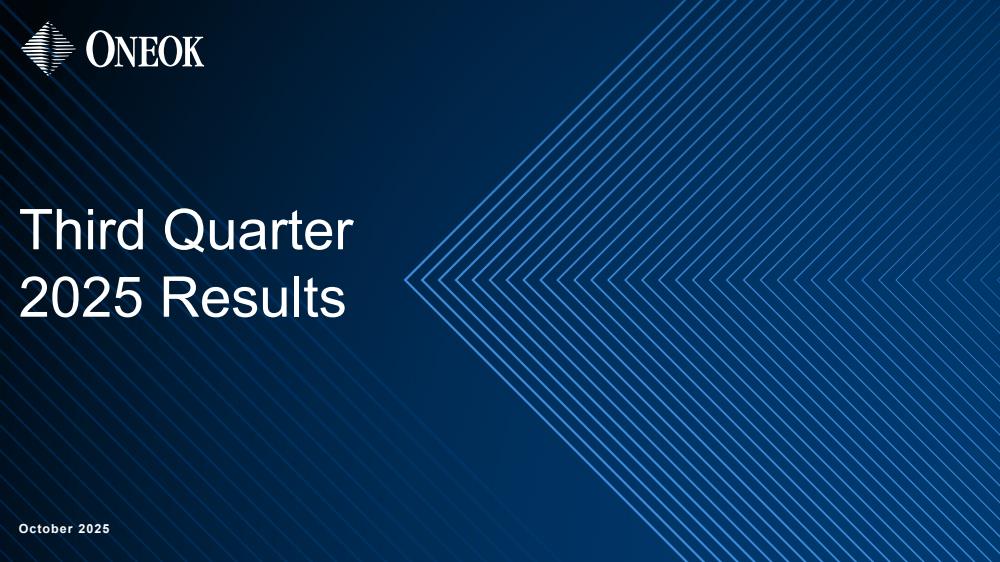 ONEOK

Third Quarter 2025 Results

October 2025